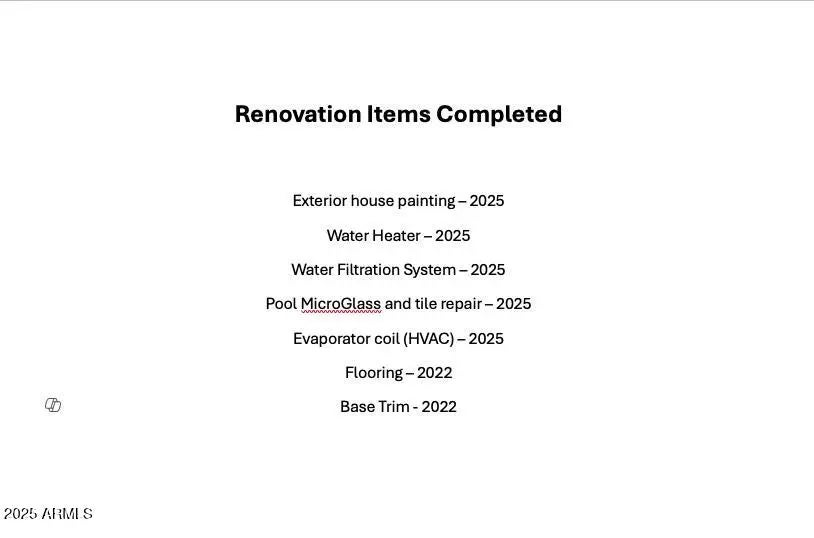 Renovation Items Completed

Exterior house painting – 2025

Water Heater – 2025

Water Filtration System – 2025

Pool MicroGlass and tile repair – 2025

Evaporator coil (HVAC) – 2025

Flooring – 2022

Base Trim - 2022

2025 ARMLS